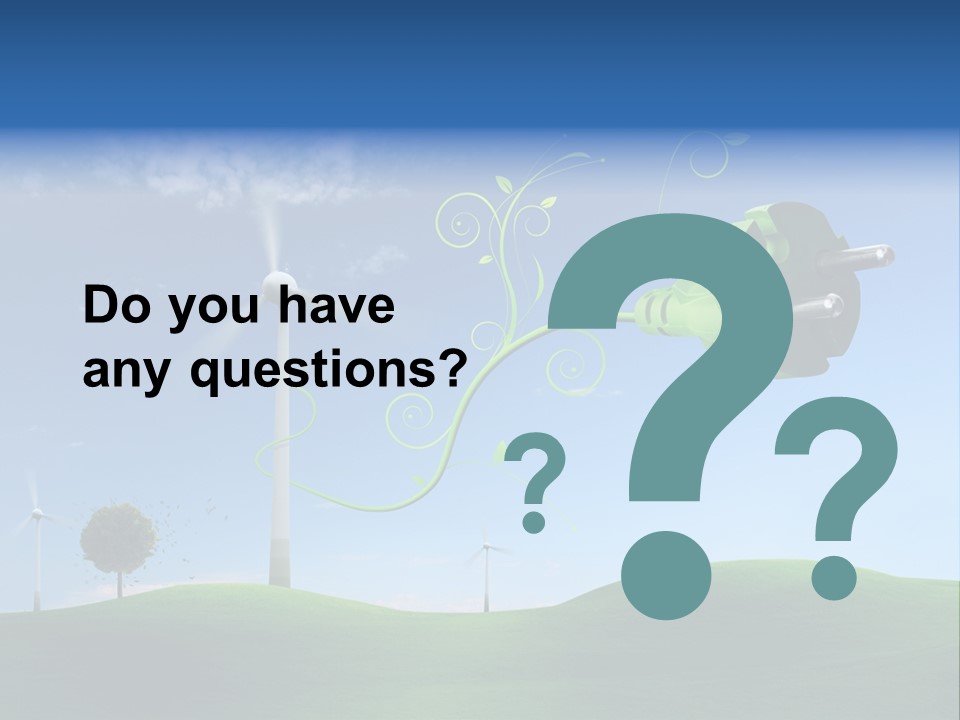 Do you have any questions?

?

?

?